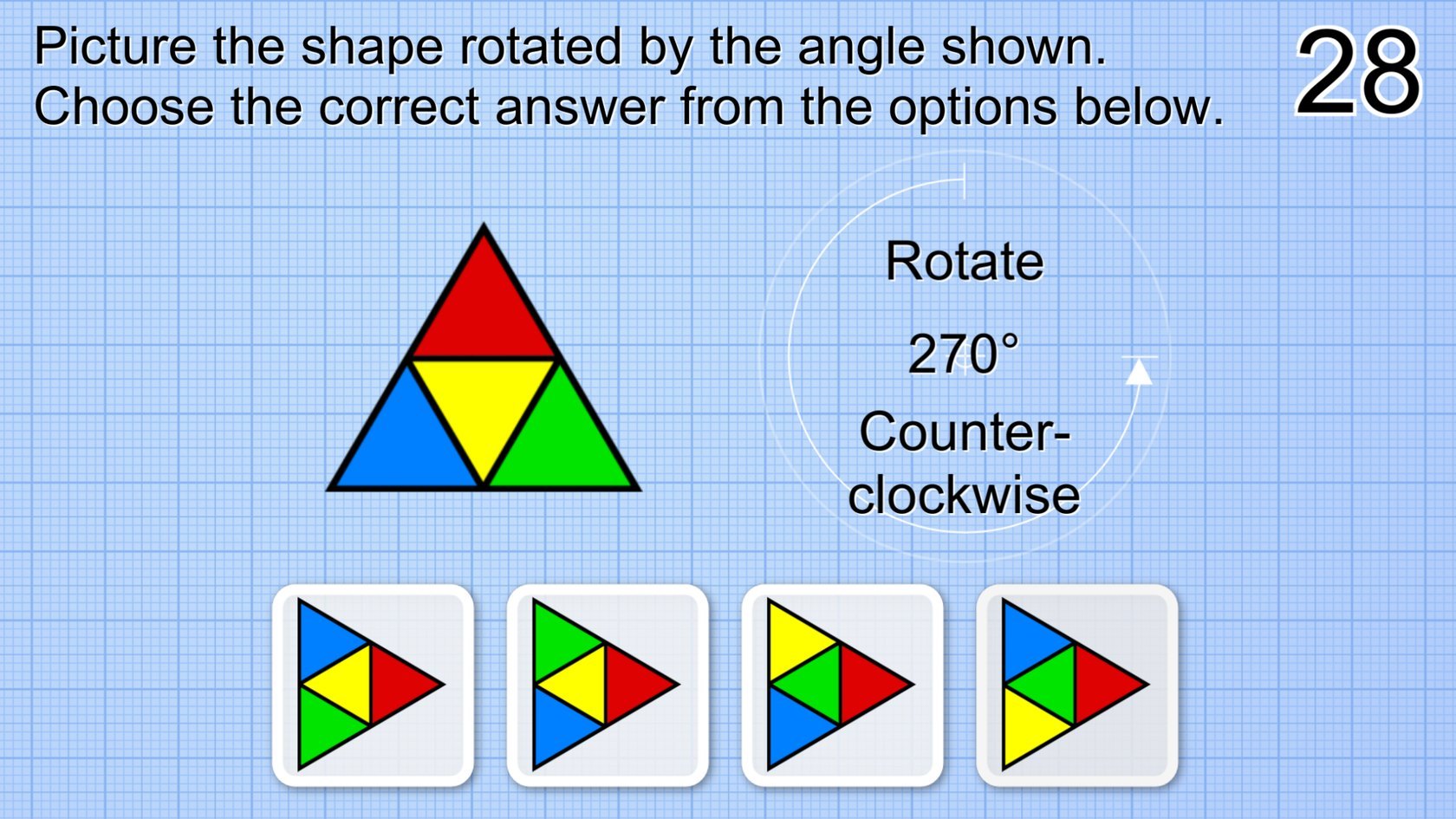 Picture the shape rotated by the angle shown.
Choose the correct answer from the options below.

28

Rotate
270°
Counter-clockwise